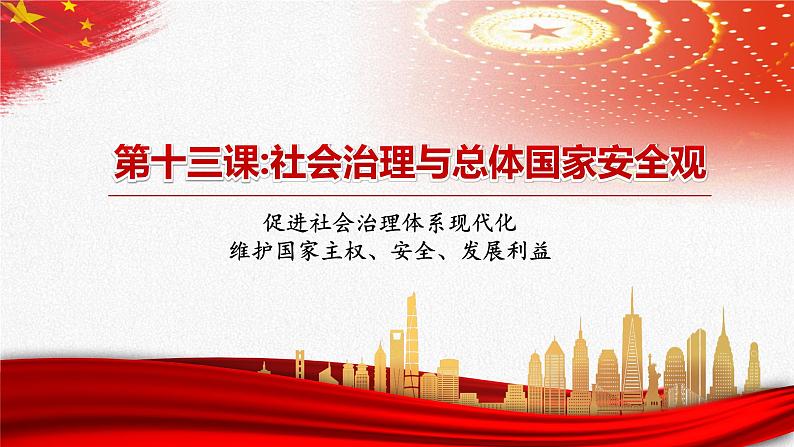 第十三课:社会治理与总体国家安全观

促进社会治理体系现代化
维护国家主权、安全、发展利益